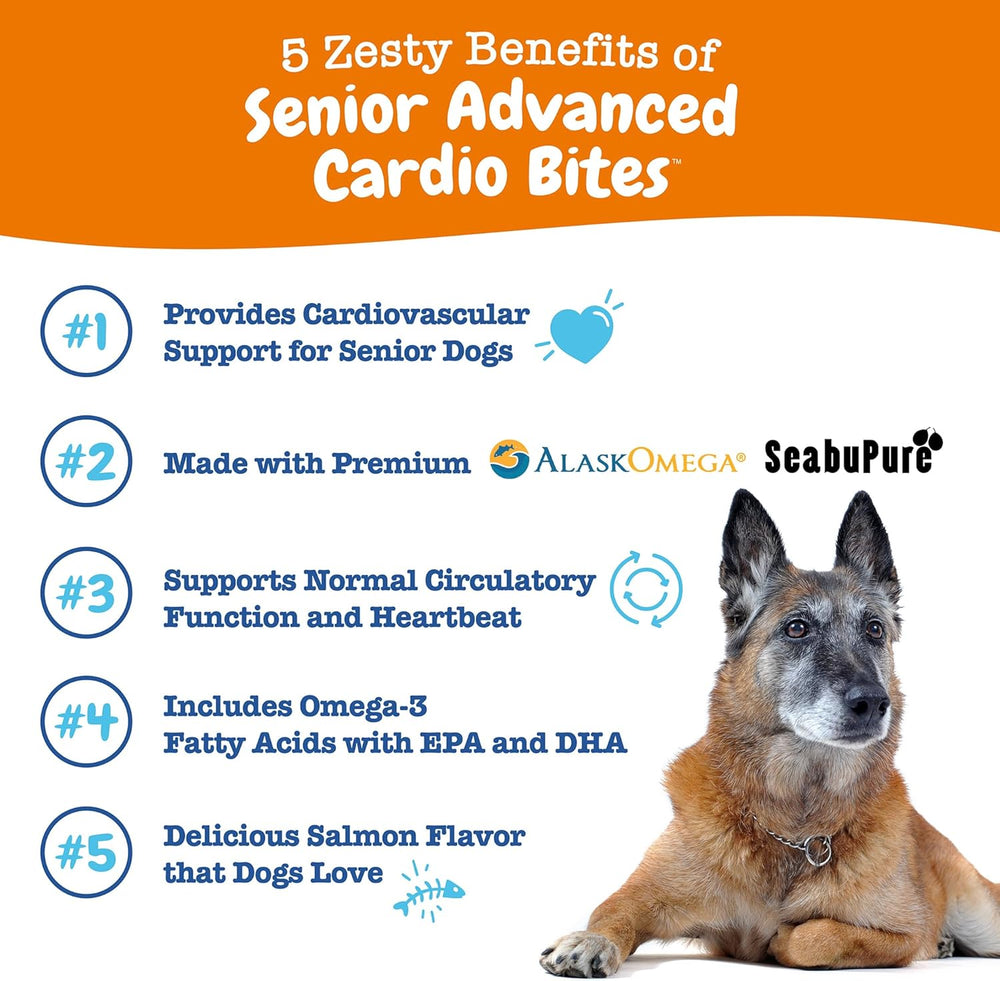 5 Zesty Benefits of
Senior Advanced Cardio Bites™

#1 Provides Cardiovascular Support for Senior Dogs

#2 Made with Premium ALASKOMEGA® SeabuPure

#3 Supports Normal Circulatory Function and Heartbeat

#4 Includes Omega-3 Fatty Acids with EPA and DHA

#5 Delicious Salmon Flavor that Dogs Love